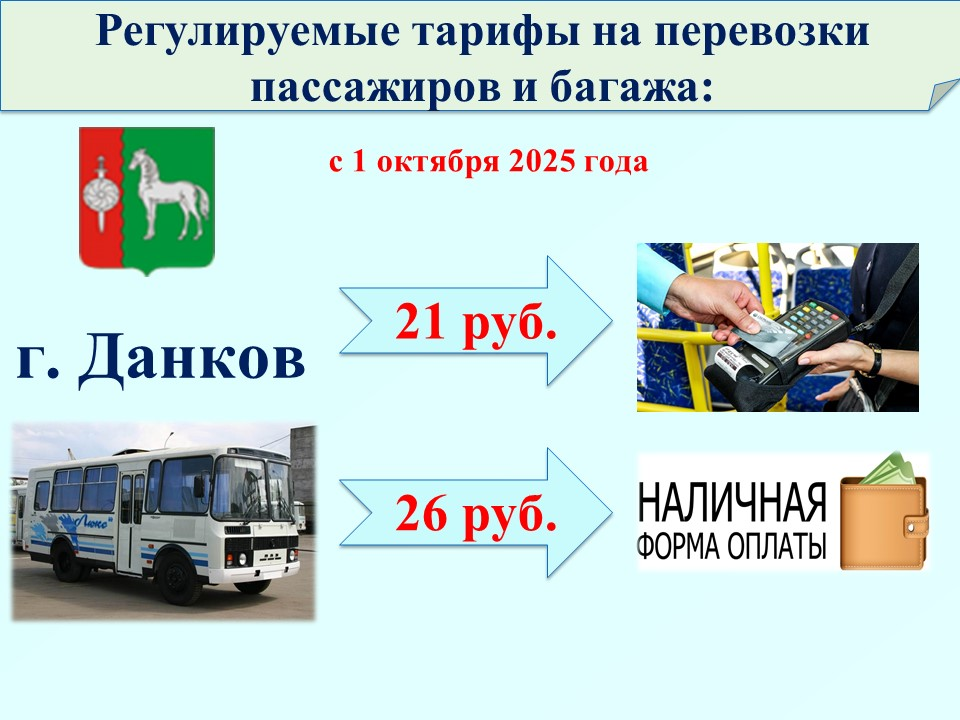 Регулируемые тарифы на перевозки пассажиров и багажа:

с 1 октября 2025 года

г. Данков

21 руб.

26 руб.

НАЛИЧНАЯ ФОРМА ОПЛАТЫ